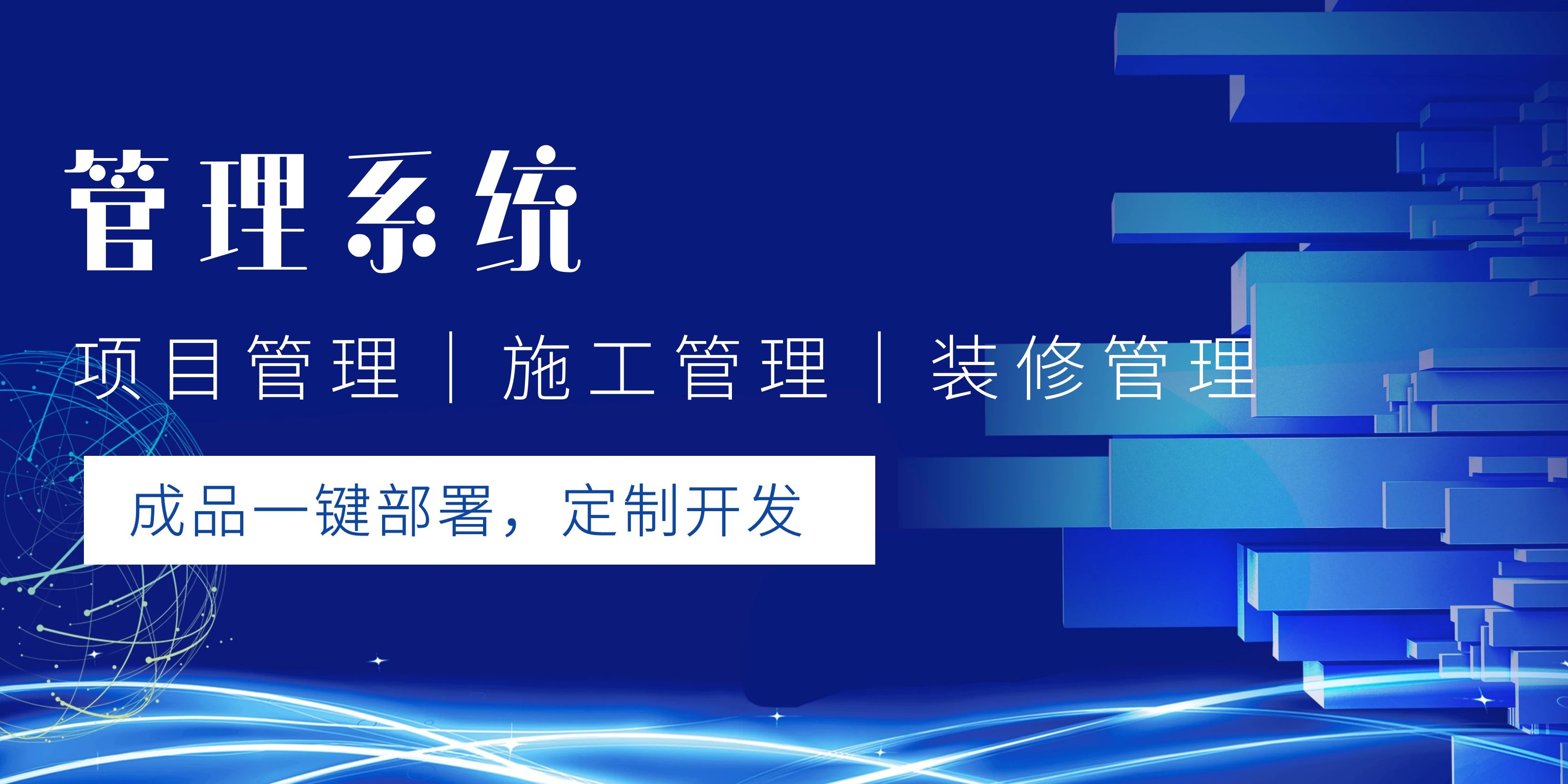 管理系统

项目管理 | 施工管理 | 装修管理

成品一键部署，定制开发